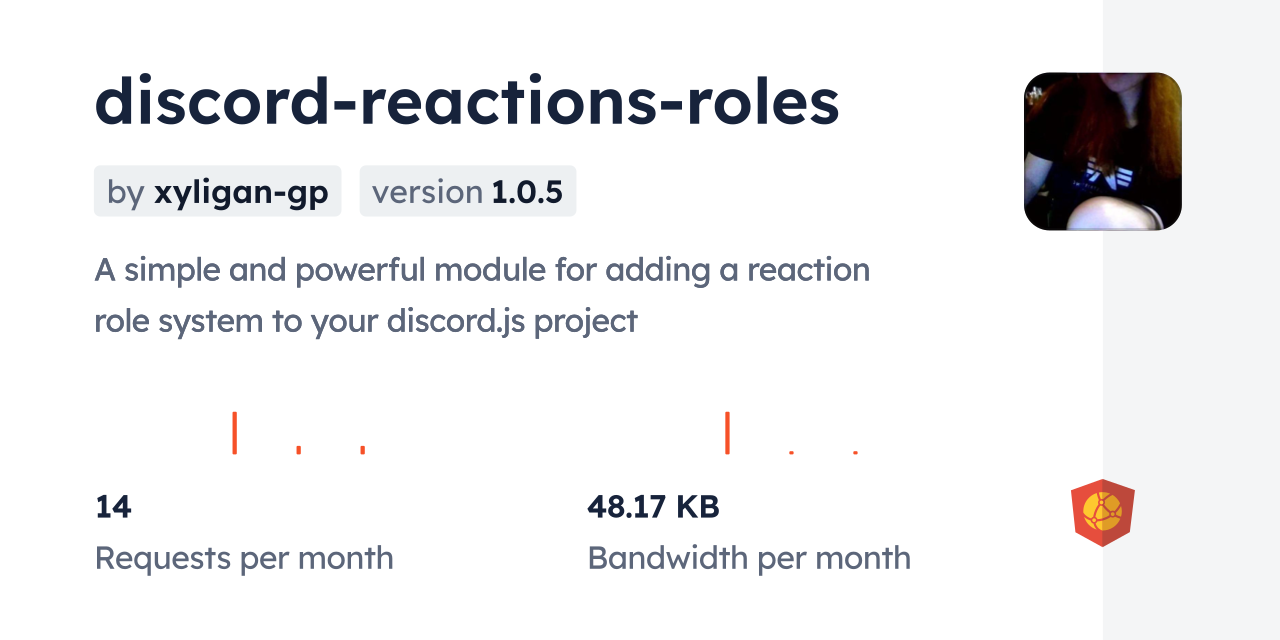 discord-reactions-roles

by xyligan-gp version 1.0.5

A simple and powerful module for adding a reaction role system to your discord.js project

14
Requests per month

48.17 KB
Bandwidth per month